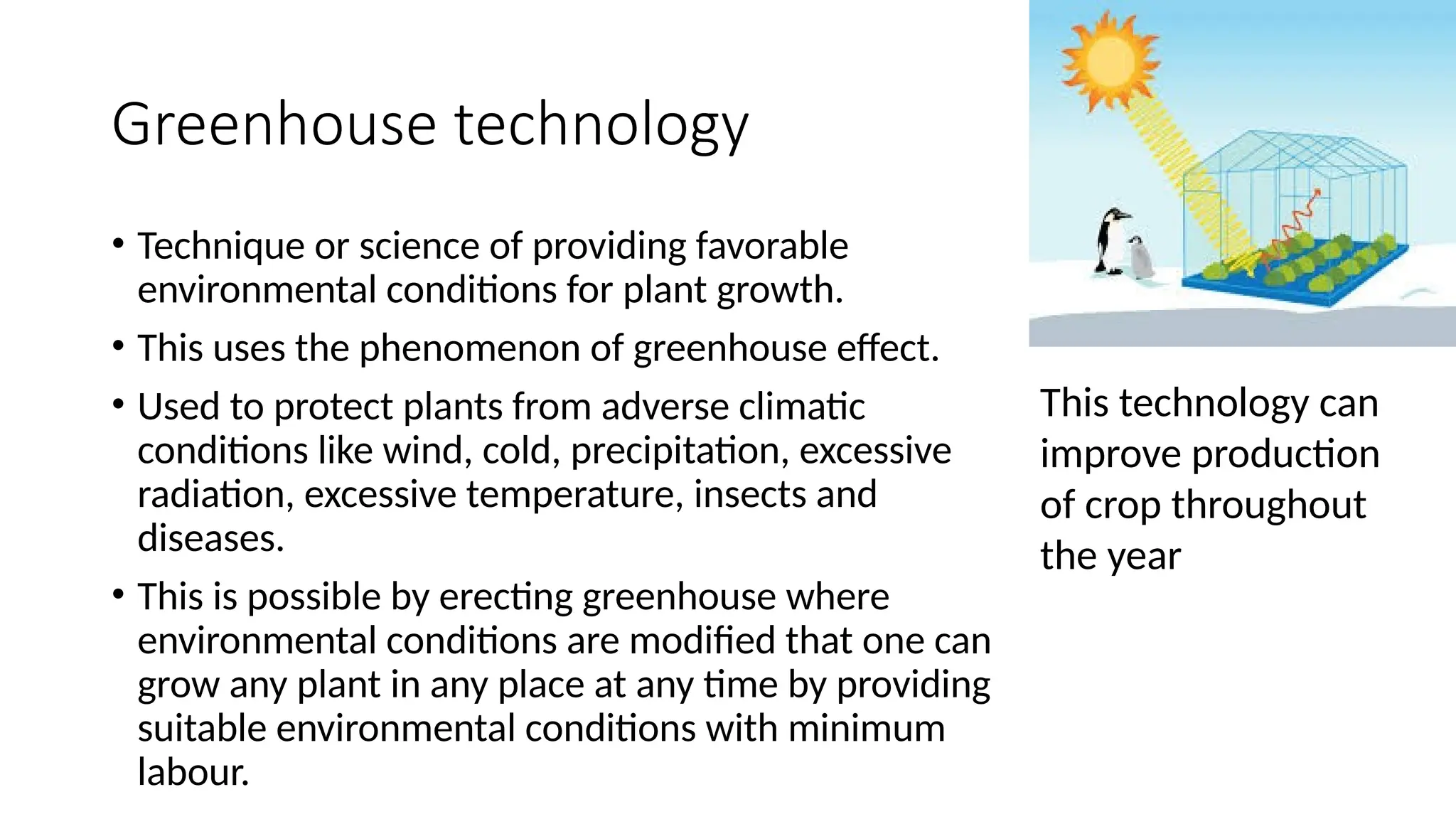 Greenhouse technology

• Technique or science of providing favorable environmental conditions for plant growth.
• This uses the phenomenon of greenhouse effect.
• Used to protect plants from adverse climatic conditions like wind, cold, precipitation, excessive radiation, excessive temperature, insects and diseases.
• This is possible by erecting greenhouse where environmental conditions are modified that one can grow any plant in any place at any time by providing suitable environmental conditions with minimum labour.

This technology can improve production of crop throughout the year